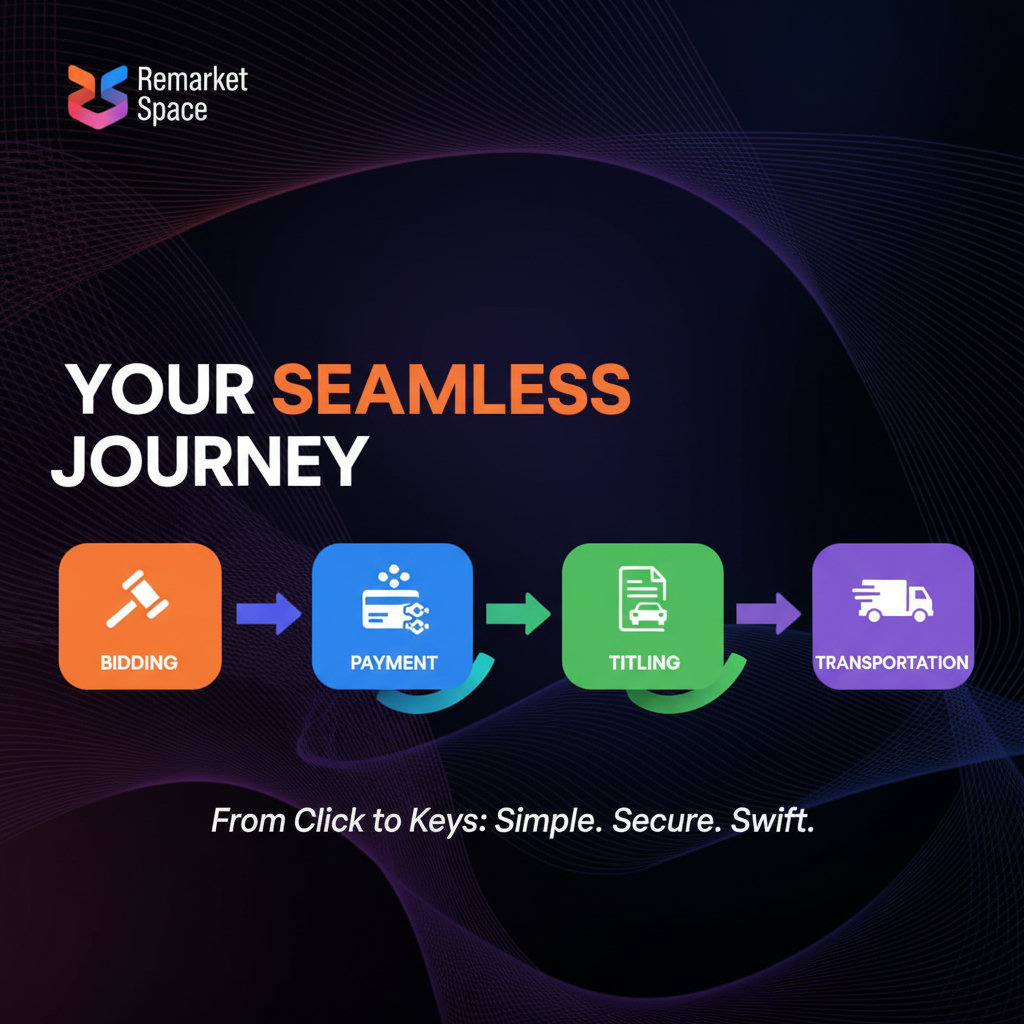 Remarket Space

YOUR SEAMLESS JOURNEY

BIDDING

PAYMENT

TITLING

TRANSPORTATION

From Click to Keys: Simple. Secure. Swift.